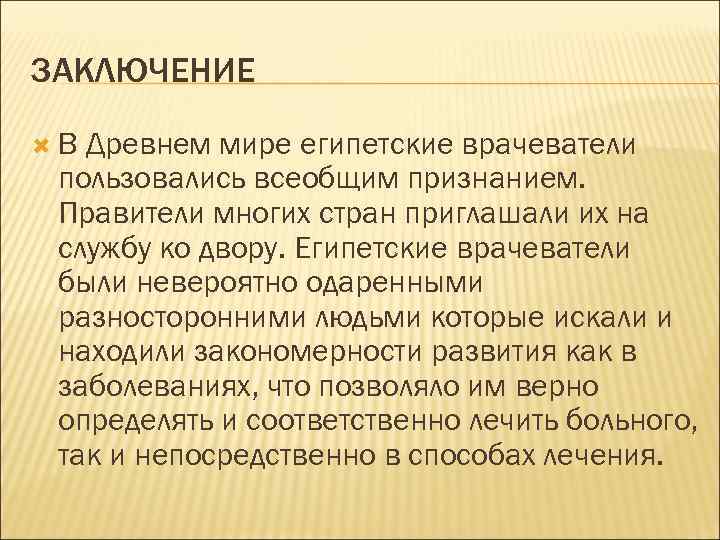 ЗАКЛЮЧЕНИЕ

В Древнем мире египетские врачеватели пользовались всеобщим признанием. Правители многих стран приглашали их на службу ко двору. Египетские врачеватели были невероятно одаренными разносторонними людьми которые искали и находили закономерности развития как в заболеваниях, что позволяло им верно определять и соответственно лечить больного, так и непосредственно в способах лечения.